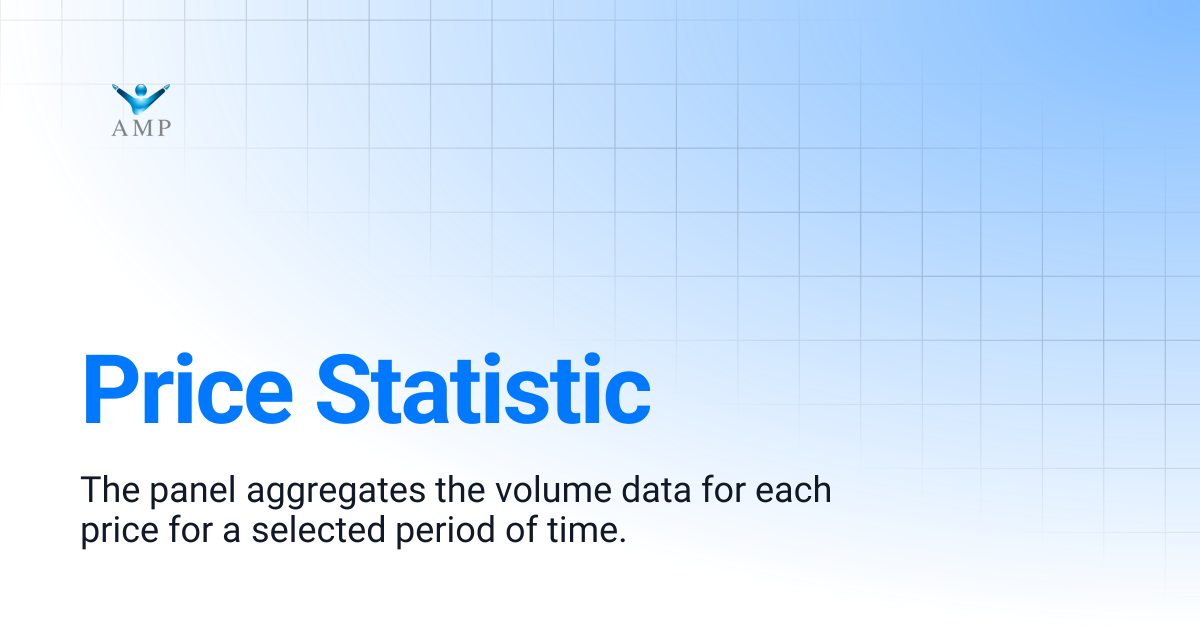 AMP

Price Statistic

The panel aggregates the volume data for each price for a selected period of time.